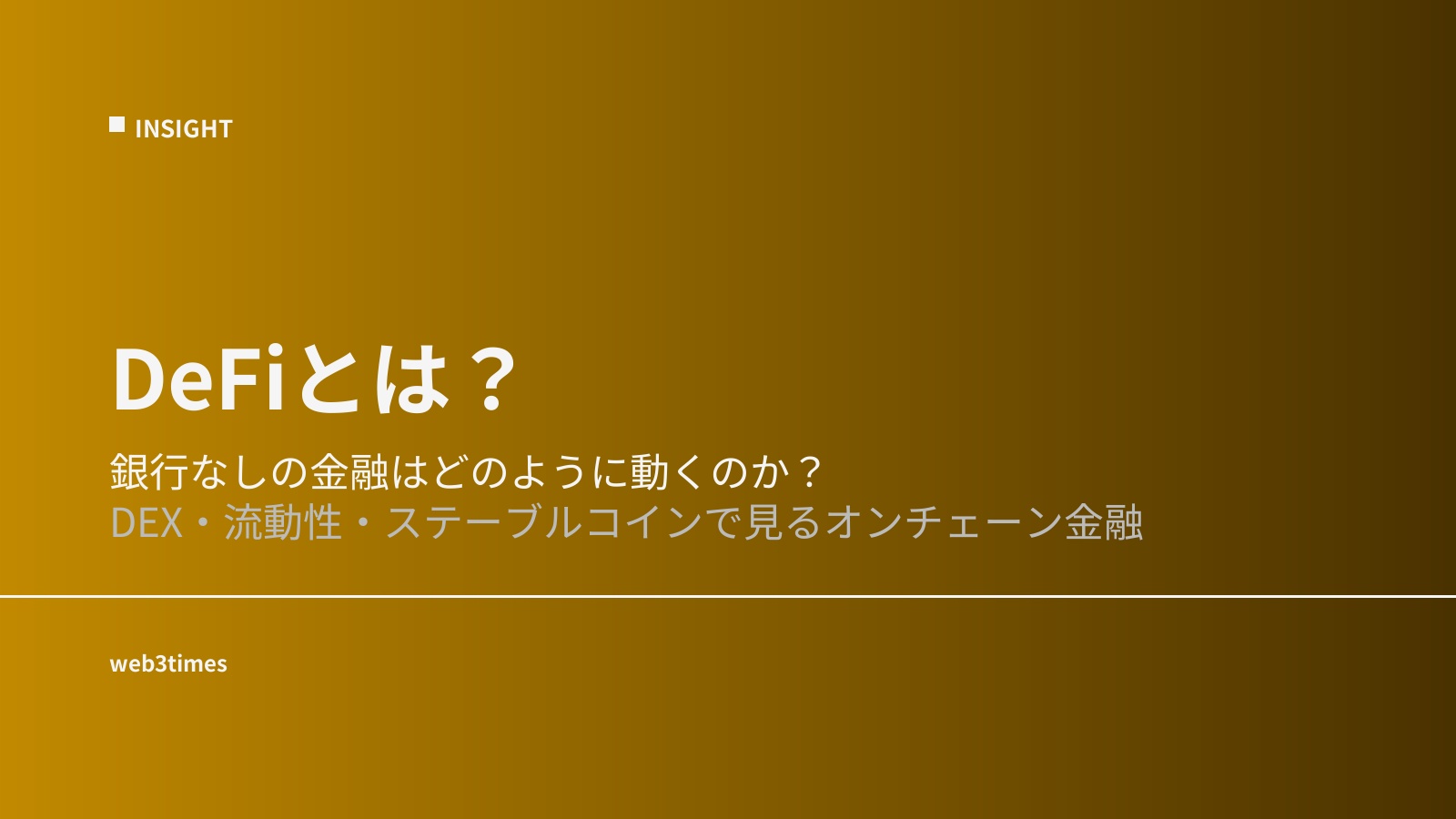 INSIGHT

DeFiとは？

銀行なしの金融はどのように動くのか？
DEX・流動性・ステーブルコインで見るオンチェーン金融

web3times